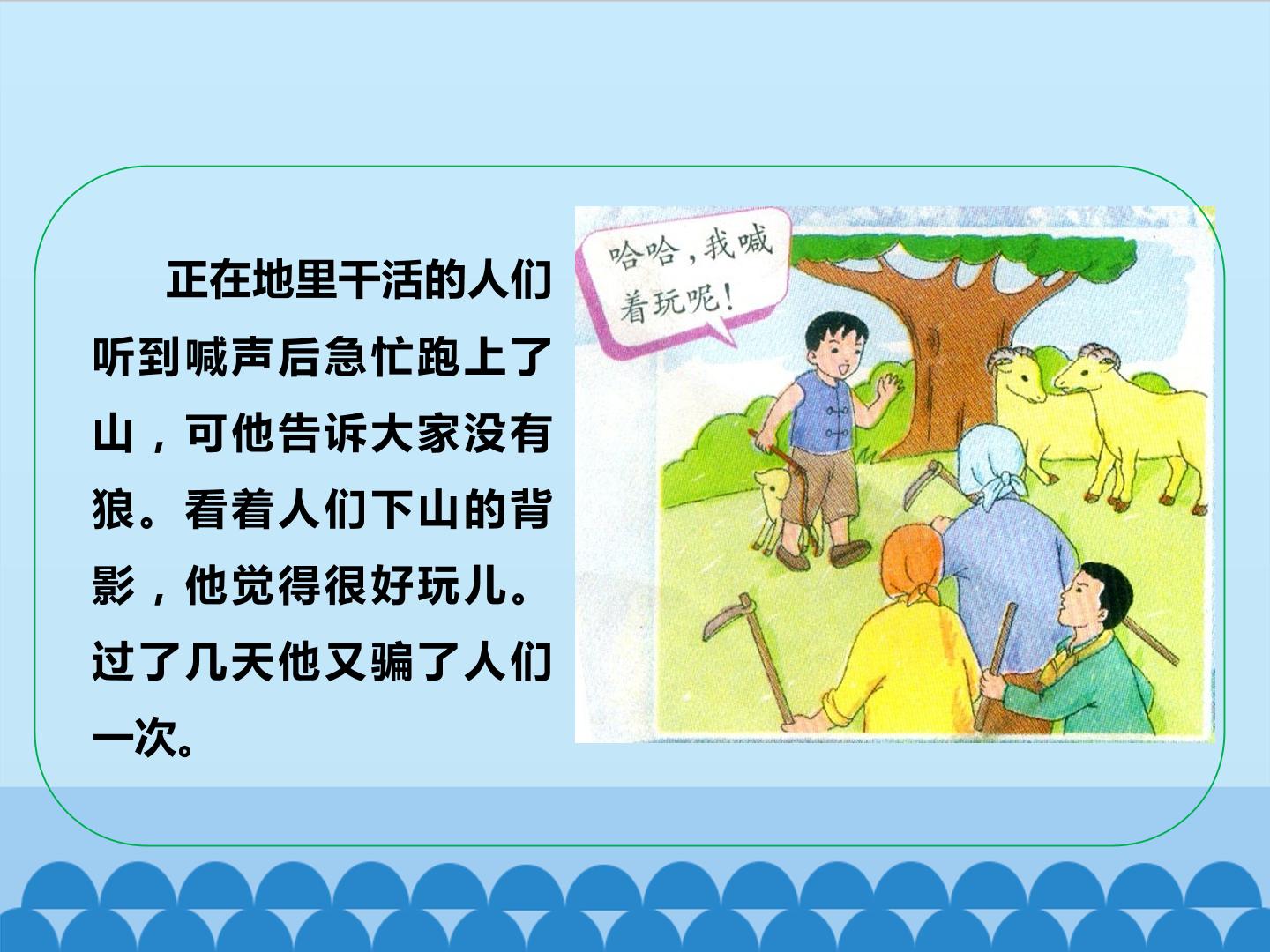 正在地里干活的人们听到喊声后急忙跑上了山，可他告诉大家没有狼。看着人们下山的背影，他觉得很好玩儿。过了几天他又骗了人们一次。

哈哈，我喊着玩呢！